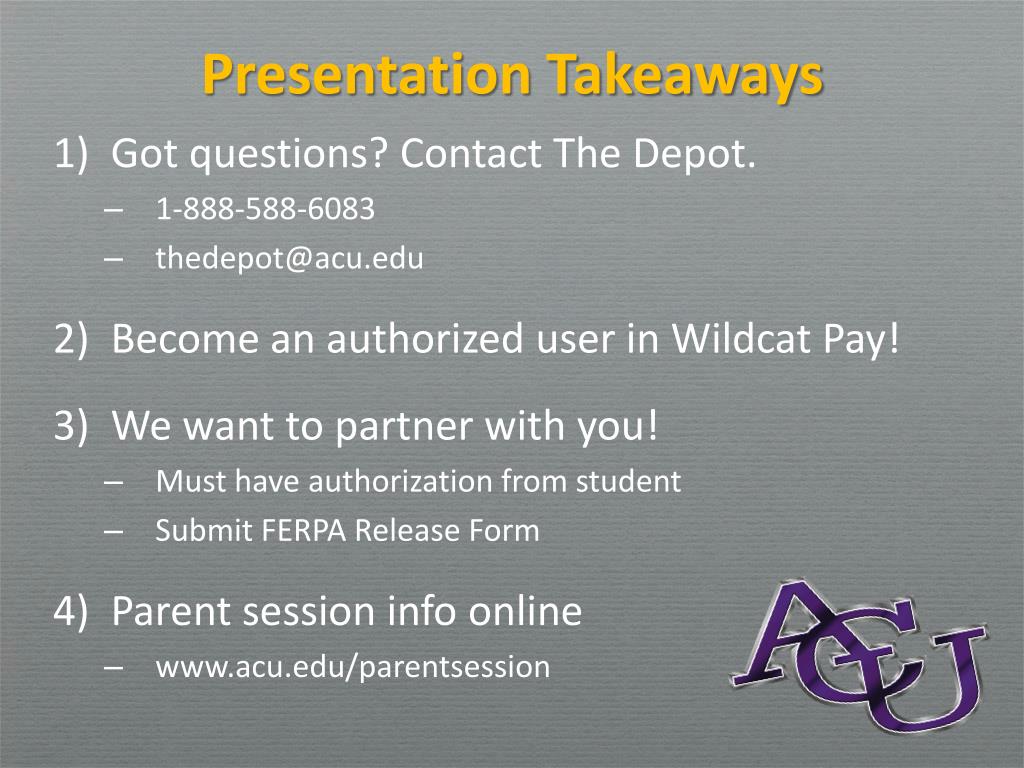 Presentation Takeaways

1) Got questions? Contact The Depot.
– 1-888-588-6083
– thedepot@acu.edu

2) Become an authorized user in Wildcat Pay!

3) We want to partner with you!
– Must have authorization from student
– Submit FERPA Release Form

4) Parent session info online
– www.acu.edu/parentsession

ACU